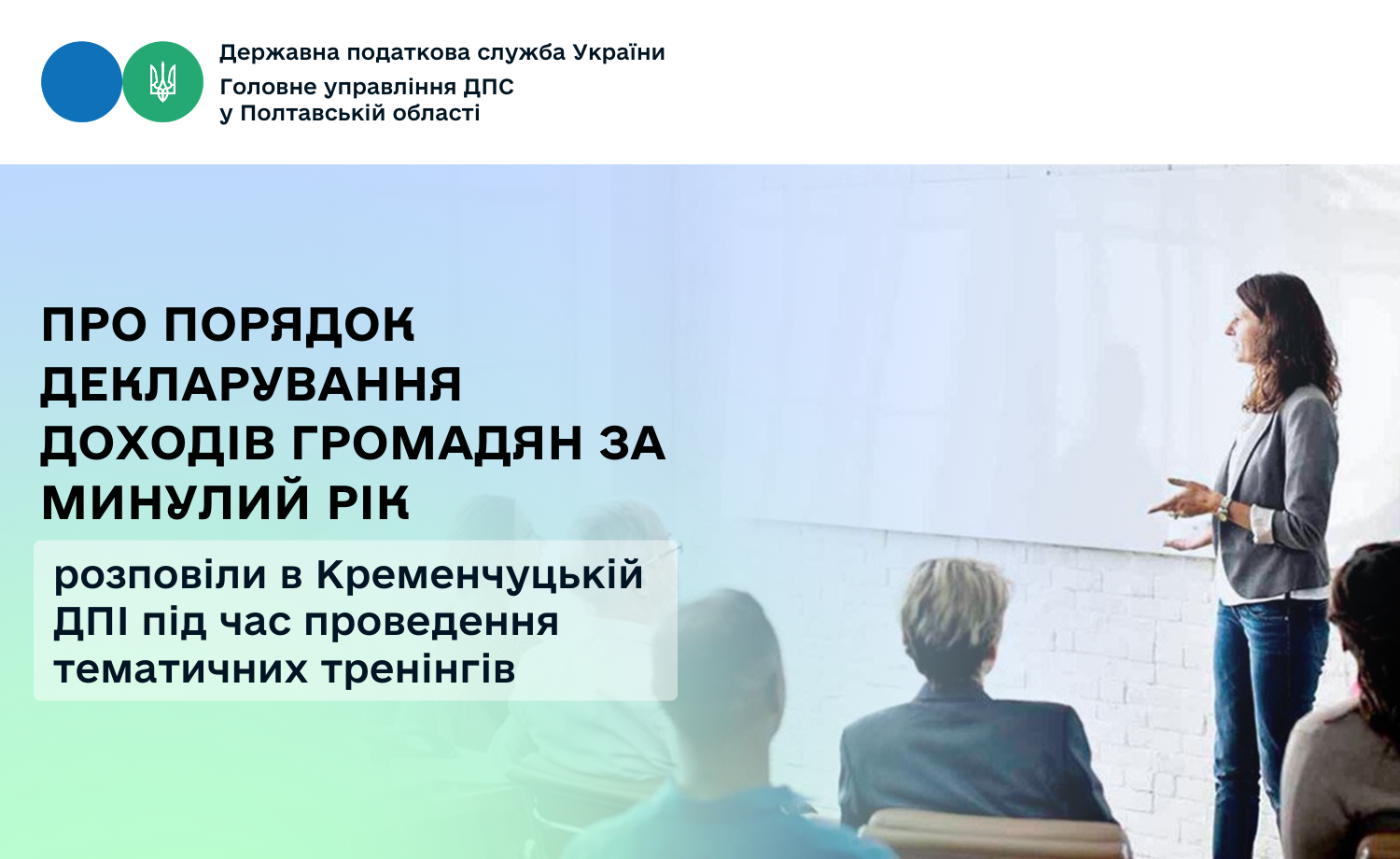 Державна податкова служба України
Головне управління ДПС
у Полтавській області

ПРО ПОРЯДОК ДЕКЛАРУВАННЯ ДОХОДІВ ГРОМАДЯН ЗА МИНУЛИЙ РІК

розповіли в Кременчуцькій ДПІ під час проведення тематичних тренінгів